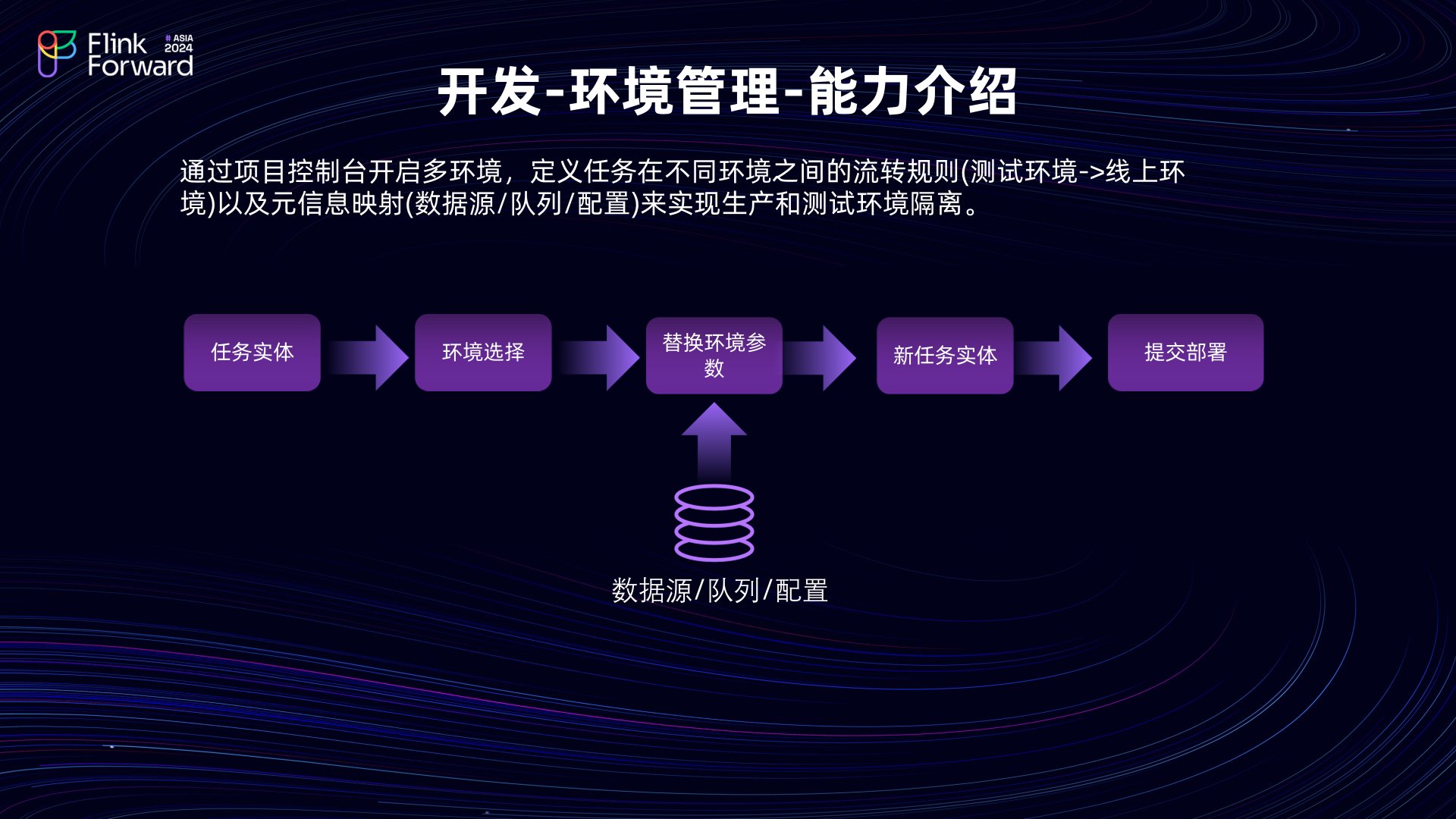 Flink Forward # ASIA 2024

开发-环境管理-能力介绍

通过项目控制台开启多环境，定义任务在不同环境之间的流转规则(测试环境->线上环境)以及元信息映射(数据源/队列/配置)来实现生产和测试环境隔离。

任务实体

环境选择

替换环境参数

新任务实体

提交部署

数据源/队列/配置